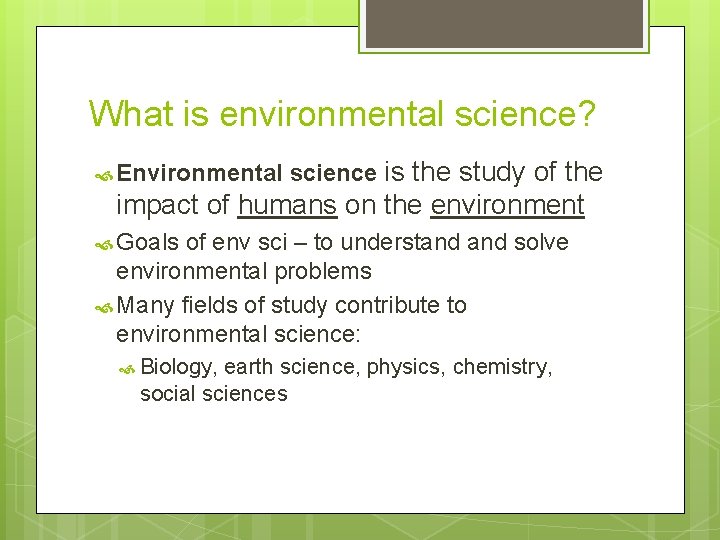 What is environmental science?

Environmental science is the study of the impact of humans on the environment

Goals of env sci – to understand and solve environmental problems

Many fields of study contribute to environmental science:

Biology, earth science, physics, chemistry, social sciences